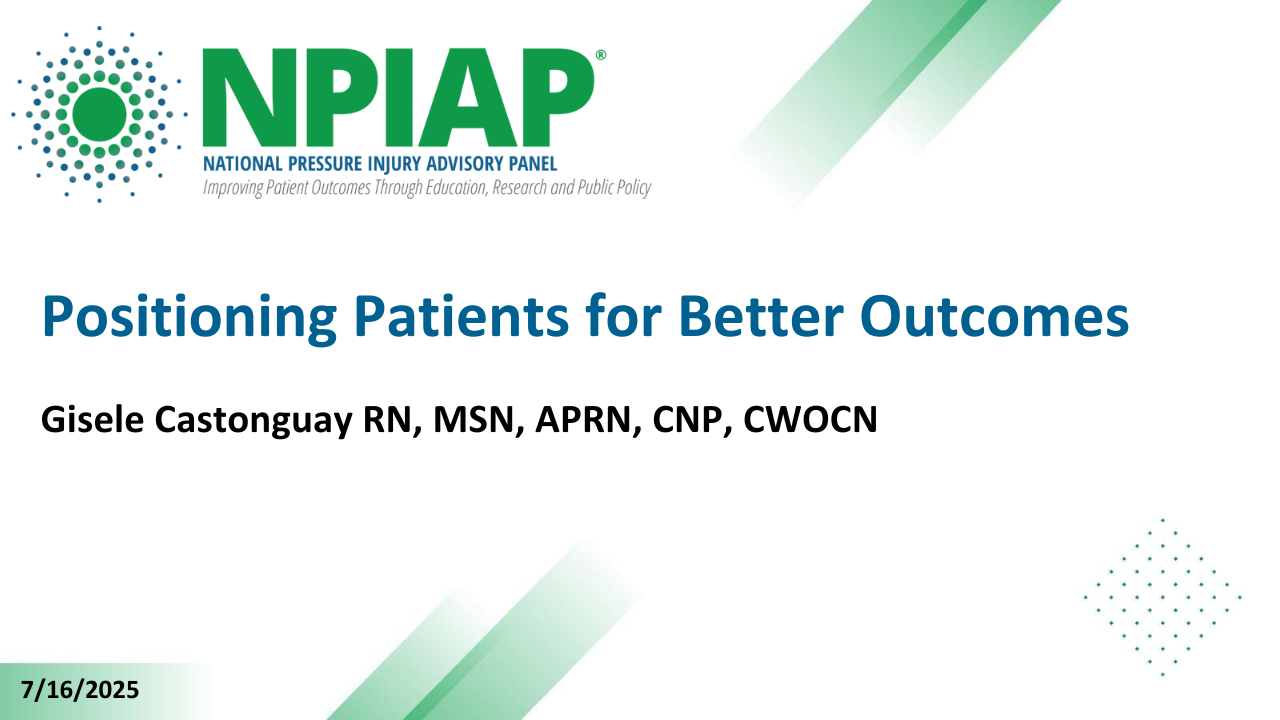 NPIAP®
NATIONAL PRESSURE INJURY ADVISORY PANEL
Improving Patient Outcomes Through Education, Research and Public Policy

Positioning Patients for Better Outcomes

Gisele Castonguay RN, MSN, APRN, CNP, CWOCN

7/16/2025